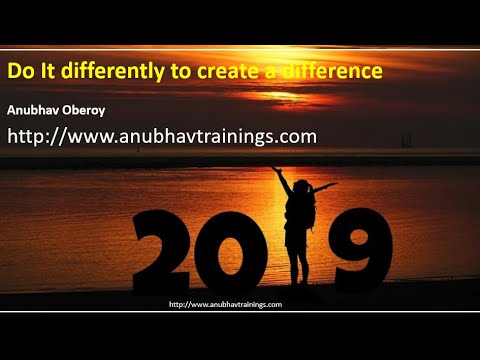 Do It differently to create a difference

Anubhav Oberoy

http://www.anubhavtrainings.com

2019

http://www.anubhavtrainings.com